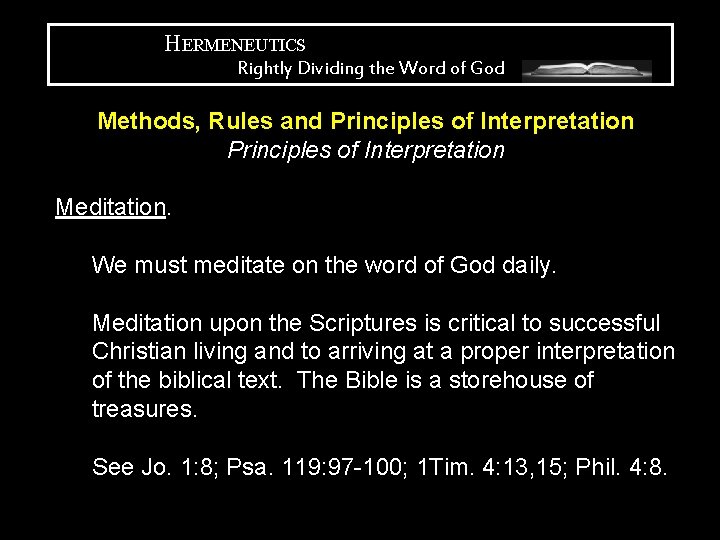 HERMENEUTICS
Rightly Dividing the Word of God

Methods, Rules and Principles of Interpretation
Principles of Interpretation

Meditation.

We must meditate on the word of God daily.

Meditation upon the Scriptures is critical to successful Christian living and to arriving at a proper interpretation of the biblical text. The Bible is a storehouse of treasures.

See Jo. 1:8; Psa. 119:97-100; 1Tim. 4:13,15; Phil. 4:8.